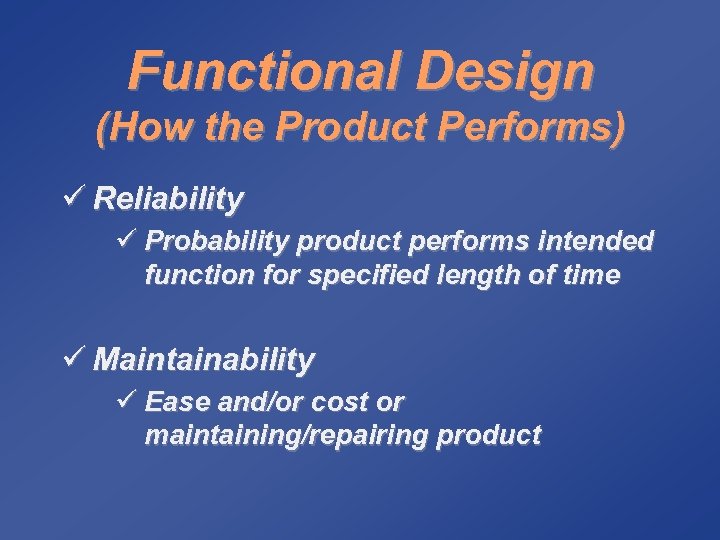 Functional Design
(How the Product Performs)

✓ Reliability

✓ Probability product performs intended function for specified length of time

✓ Maintainability

✓ Ease and/or cost or maintaining/repairing product